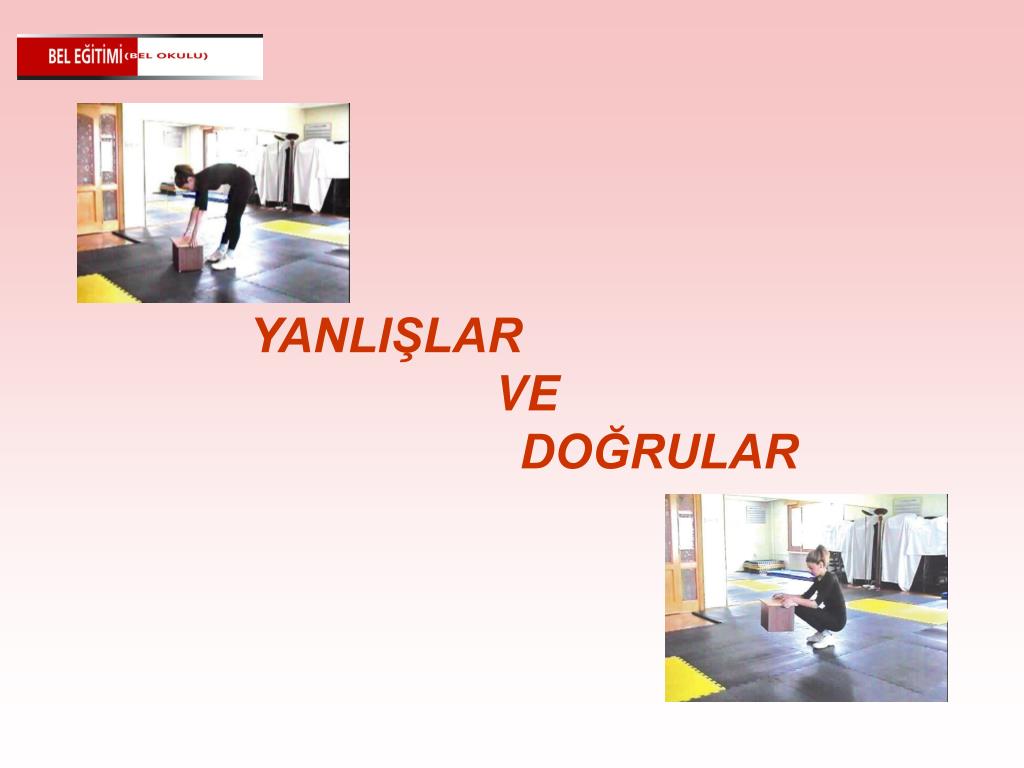 BEL EĞİTİMİ (BEL OKULU)

YANLIŞLAR VE DOĞRULAR